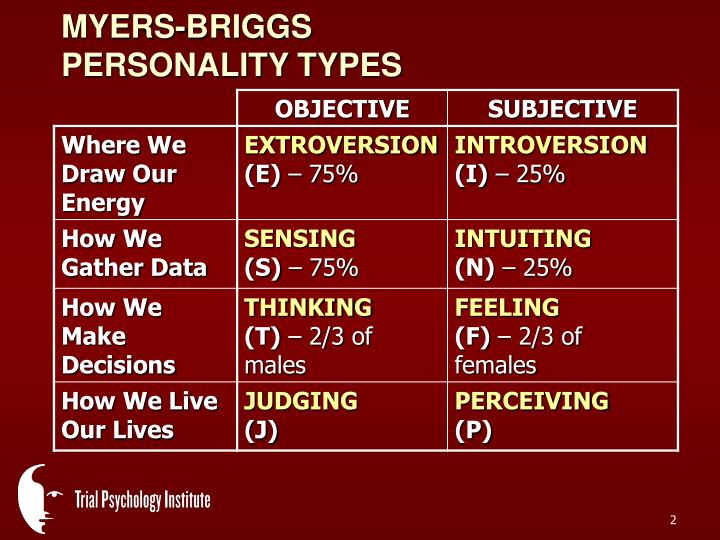 MYERS-BRIGGS
PERSONALITY TYPES

| | OBJECTIVE | SUBJECTIVE |
|---|---|---|
| Where We Draw Our Energy | EXTROVERSION (E) – 75% | INTROVERSION (I) – 25% |
| How We Gather Data | SENSING (S) – 75% | INTUITING (N) – 25% |
| How We Make Decisions | THINKING (T) – 2/3 of males | FEELING (F) – 2/3 of females |
| How We Live Our Lives | JUDGING (J) | PERCEIVING (P) |

Trial Psychology Institute

2